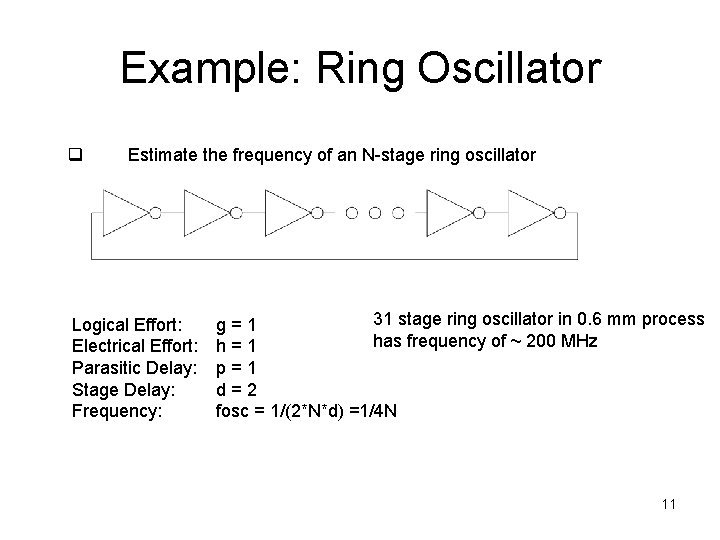 Example: Ring Oscillator

❑ Estimate the frequency of an N-stage ring oscillator

Logical Effort: g = 1
Electrical Effort: h = 1
Parasitic Delay: p = 1
Stage Delay: d = 2
Frequency: fosc = 1/(2*N*d) =1/4N

31 stage ring oscillator in 0.6 mm process has frequency of ~ 200 MHz

11